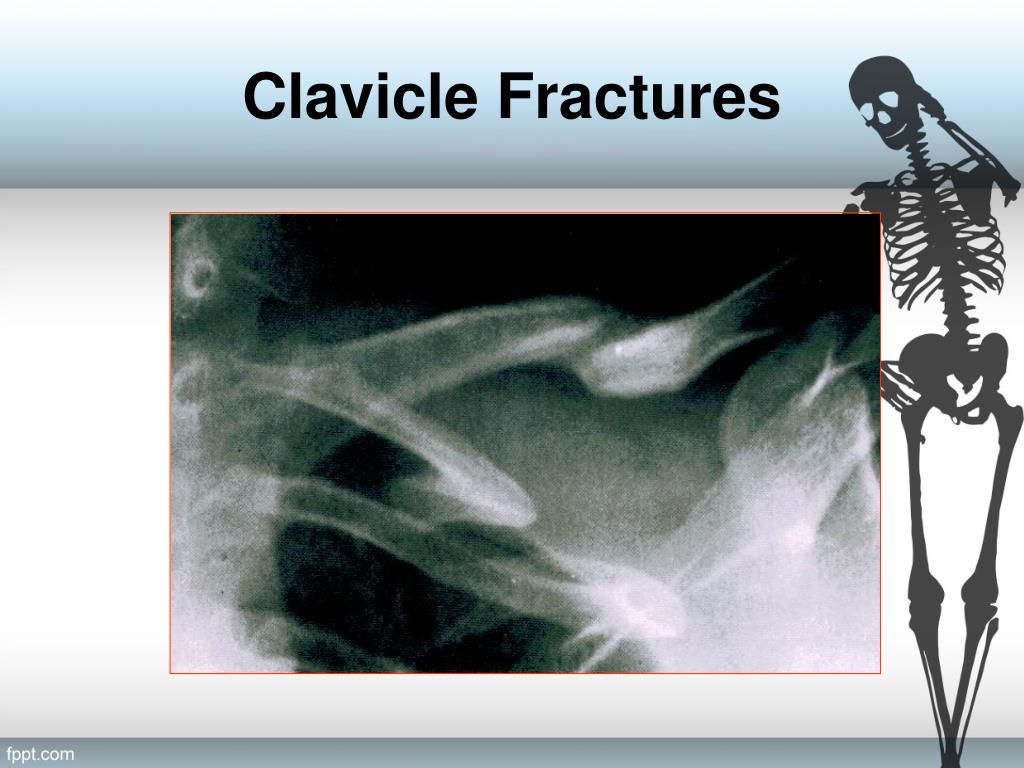 Clavicle Fractures

fppt.com